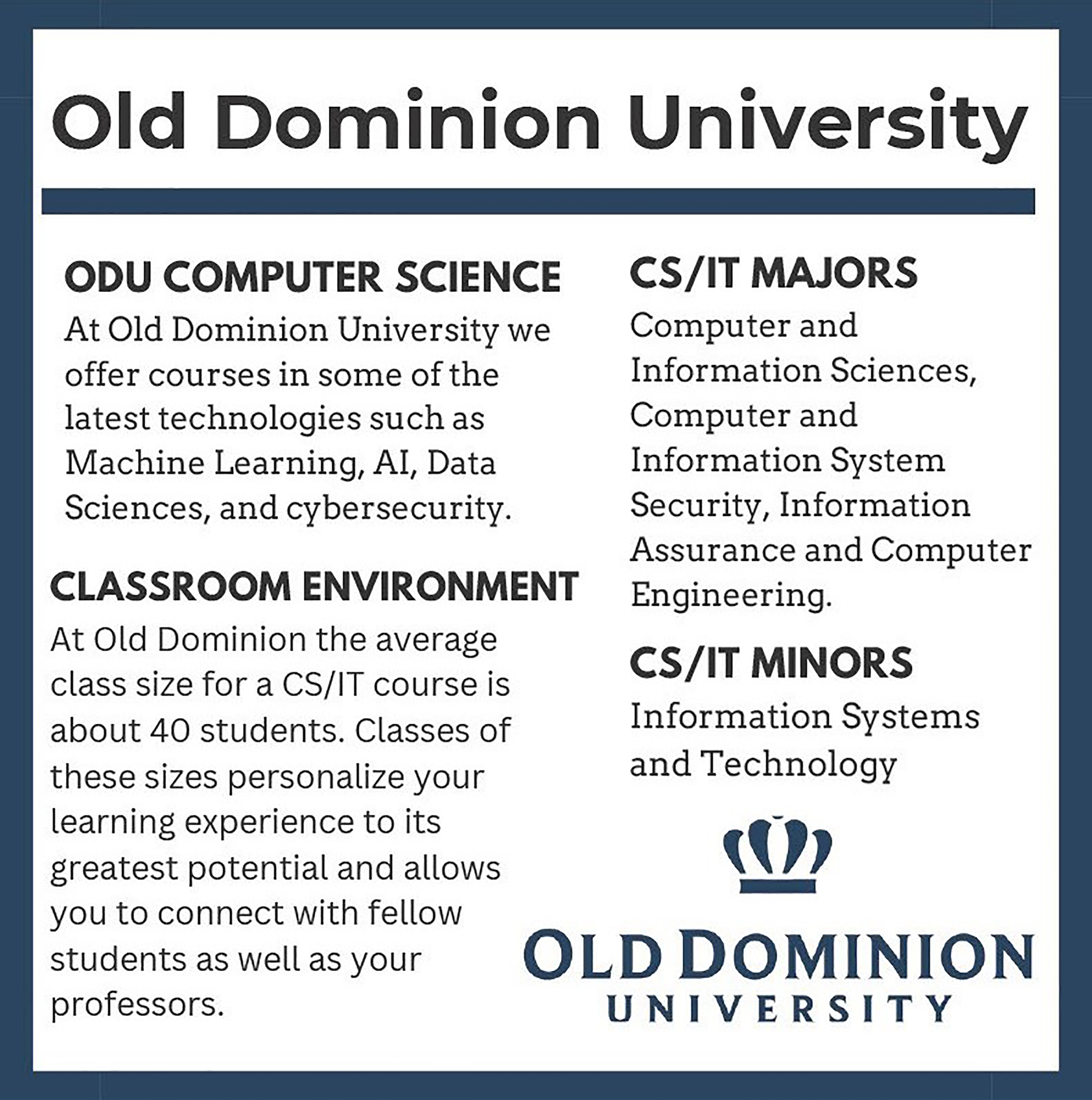 Old Dominion University

ODU COMPUTER SCIENCE

At Old Dominion University we offer courses in some of the latest technologies such as Machine Learning, AI, Data Sciences, and cybersecurity.

CLASSROOM ENVIRONMENT

At Old Dominion the average class size for a CS/IT course is about 40 students. Classes of these sizes personalize your learning experience to its greatest potential and allows you to connect with fellow students as well as your professors.

CS/IT MAJORS

Computer and Information Sciences, Computer and Information System Security, Information Assurance and Computer Engineering.

CS/IT MINORS

Information Systems and Technology

OLD DOMINION UNIVERSITY